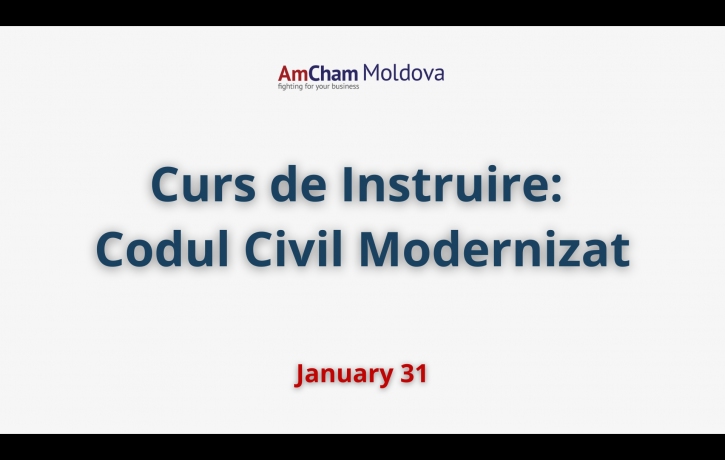 AmCham Moldova
fighting for your business

Curs de Instruire:
Codul Civil Modernizat

January 31